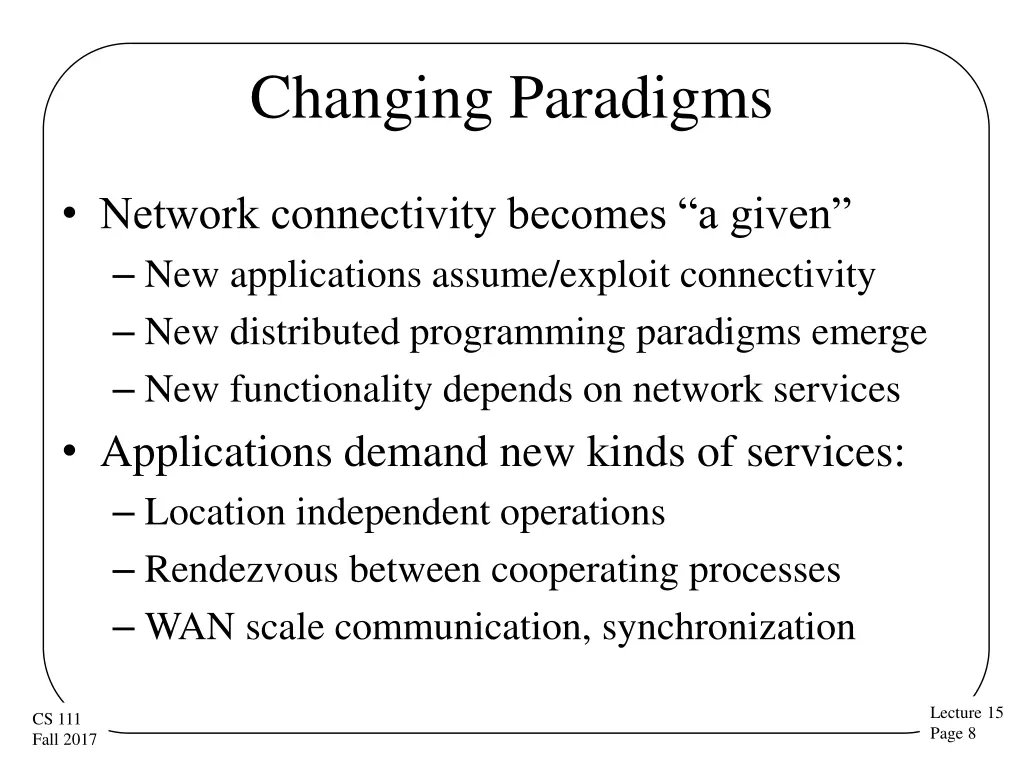 Changing Paradigms

• Network connectivity becomes “a given”
– New applications assume/exploit connectivity
– New distributed programming paradigms emerge
– New functionality depends on network services
• Applications demand new kinds of services:
– Location independent operations
– Rendezvous between cooperating processes
– WAN scale communication, synchronization

CS 111
Fall 2017

Lecture 15
Page 8